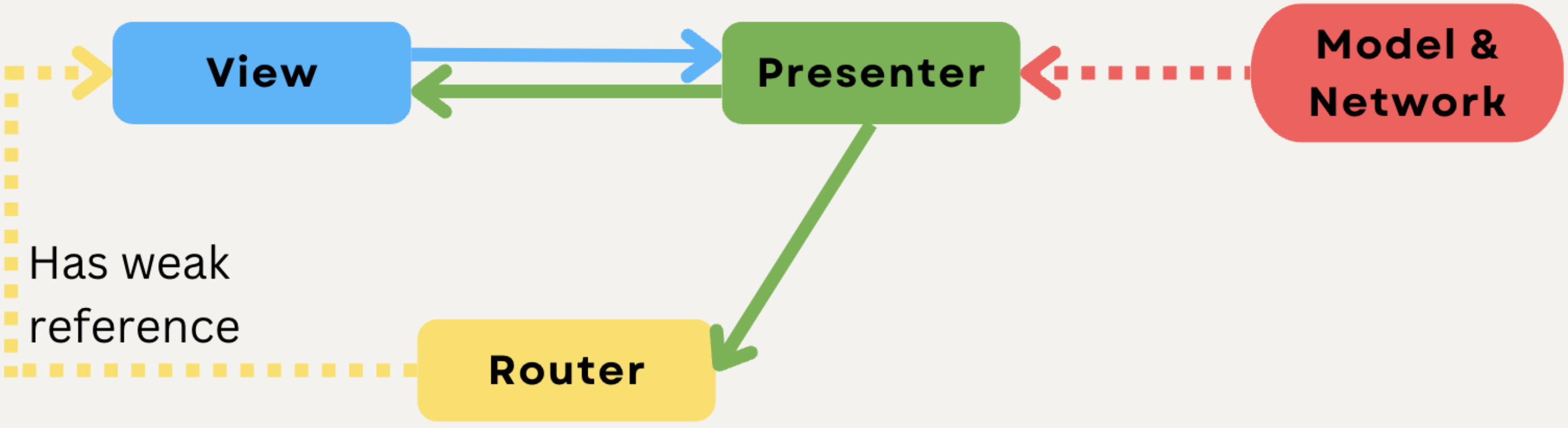 View

Presenter

Model & Network

Has weak reference

Router